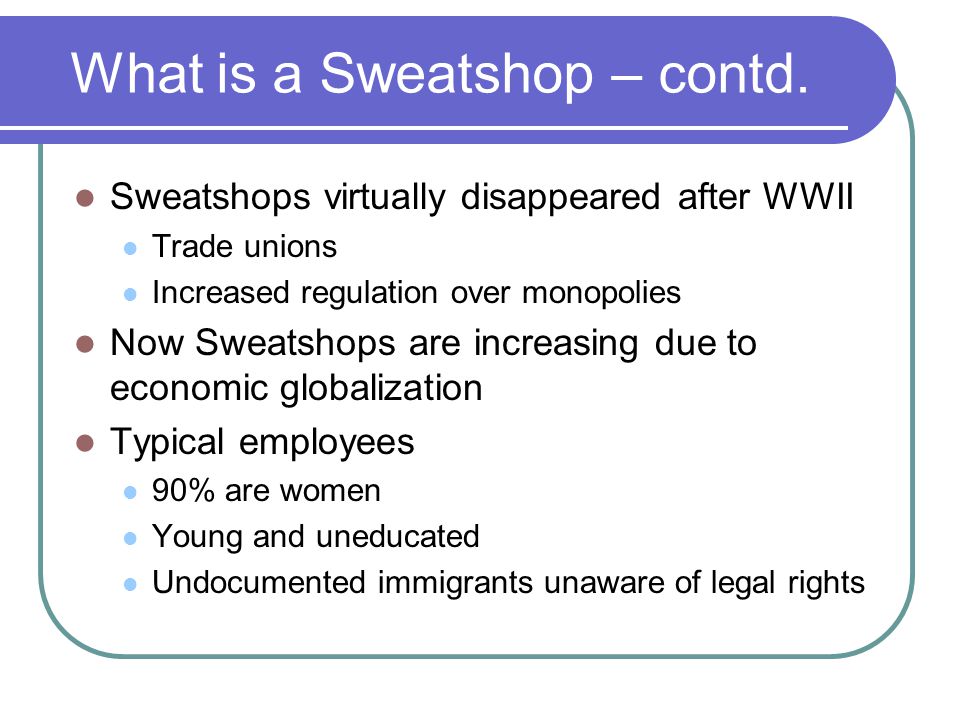 What is a Sweatshop – contd.

- Sweatshops virtually disappeared after WWII
  - Trade unions
  - Increased regulation over monopolies
- Now Sweatshops are increasing due to economic globalization
- Typical employees
  - 90% are women
  - Young and uneducated
  - Undocumented immigrants unaware of legal rights